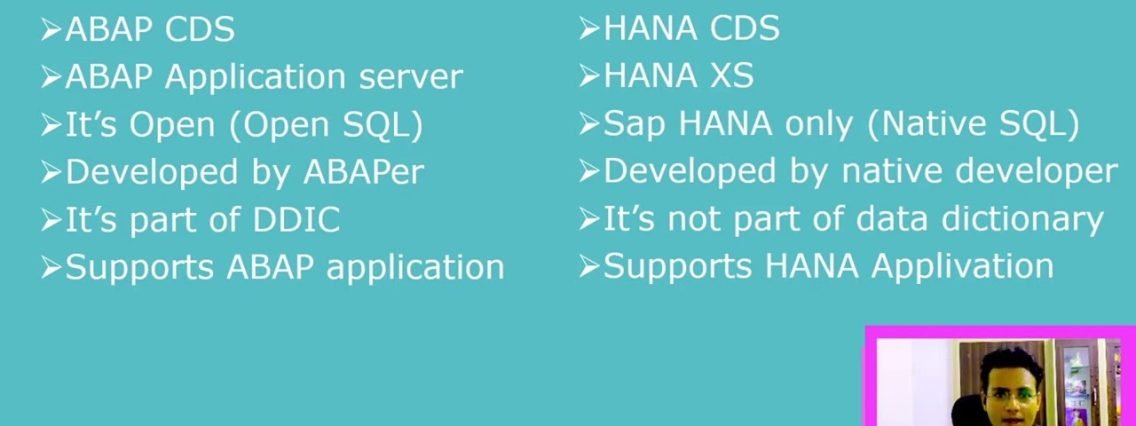 ➢ABAP CDS
➢ABAP Application server
➢It's Open (Open SQL)
➢Developed by ABAPer
➢It's part of DDIC
➢Supports ABAP application

➢HANA CDS
➢HANA XS
➢Sap HANA only (Native SQL)
➢Developed by native developer
➢It's not part of data dictionary
➢Supports HANA Applivation